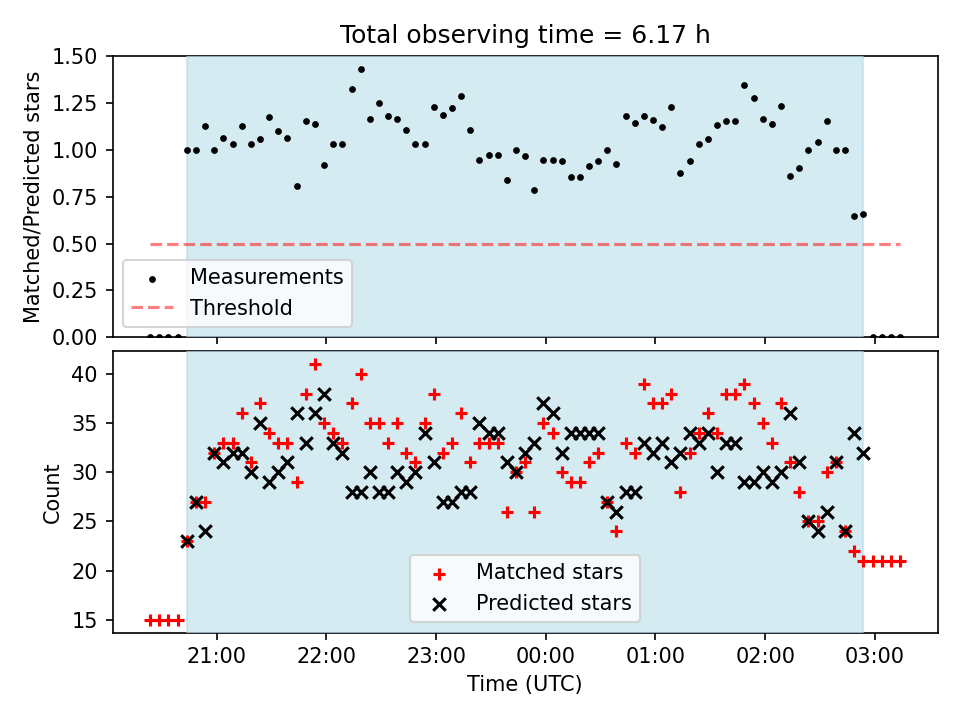 Total observing time = 6.17 h

Matched/Predicted stars

1.50
1.25
1.00
0.75
0.50
0.25
0.00

Measurements
Threshold

Count

40
35
30
25
20
15

Matched stars
Predicted stars

21:00
22:00
23:00
00:00
01:00
02:00
03:00

Time (UTC)